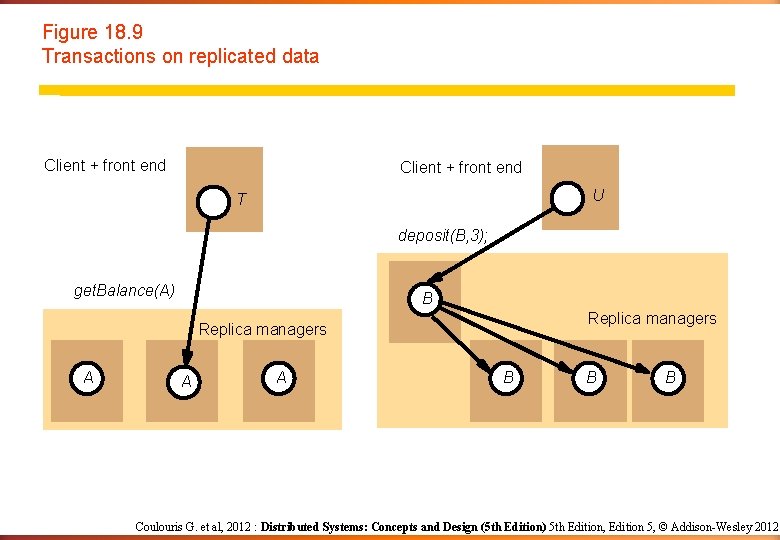 Figure 18.9
Transactions on replicated data

Client + front end

T

getBalance(A)

Replica managers

A

A

A

Client + front end

U

deposit(B,3);

B

Replica managers

B

B

B

Coulouris G. et al, 2012 : Distributed Systems: Concepts and Design (5th Edition) 5th Edition, Edition 5, © Addison-Wesley 2012